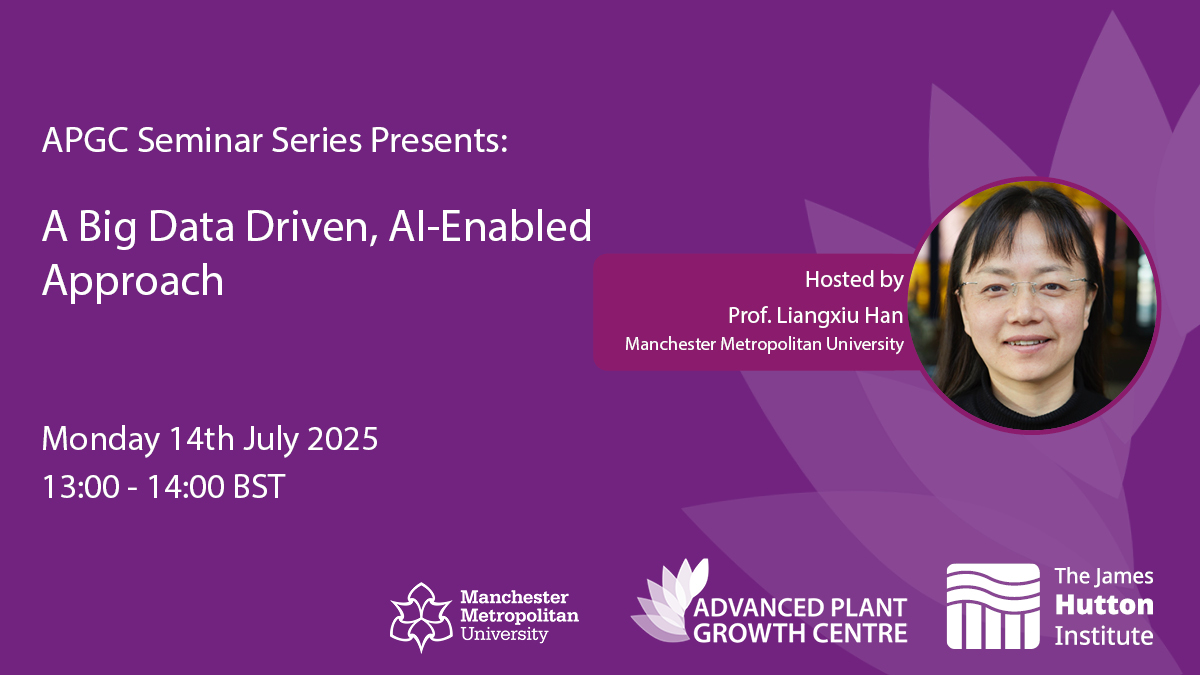 APGC Seminar Series Presents:

A Big Data Driven, AI-Enabled Approach

Hosted by
Prof. Liangxiu Han
Manchester Metropolitan University

Monday 14th July 2025
13:00 - 14:00 BST

Manchester Metropolitan University

ADVANCED PLANT GROWTH CENTRE

The James Hutton Institute